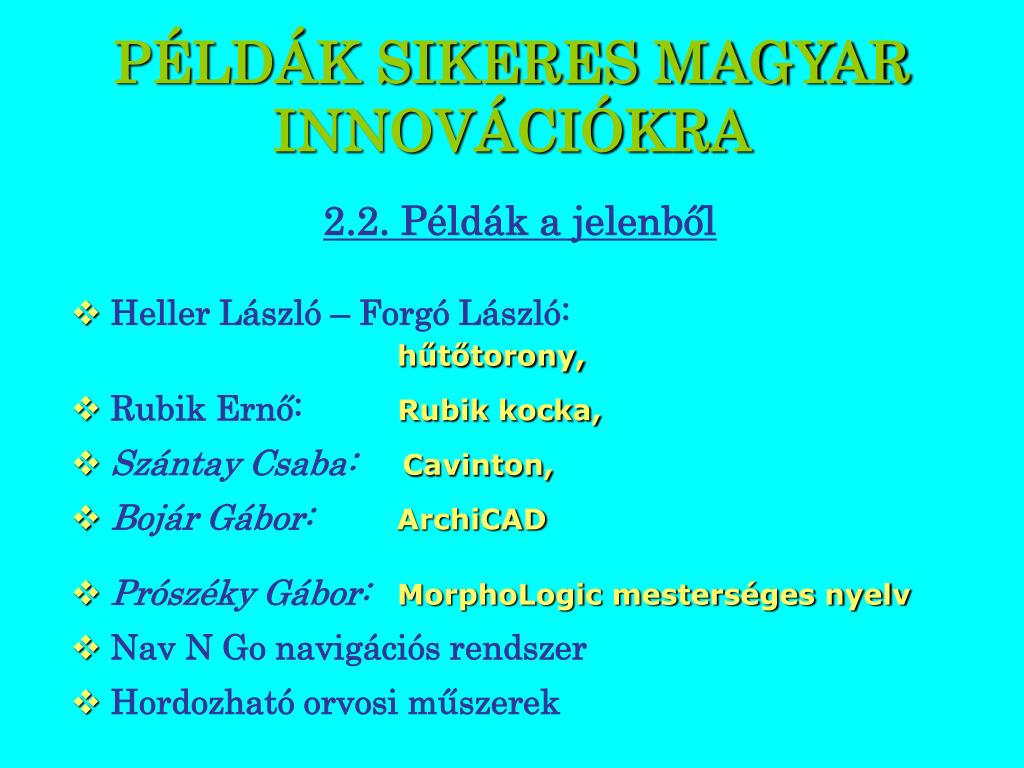 PÉLDÁK SIKERES MAGYAR INNOVÁCIÓKRA

2.2. Példák a jelenből

❖ Heller László – Forgó László: hűtőtorony,

❖ Rubik Ernő: Rubik kocka,

❖ Szántay Csaba: Cavinton,

❖ Bojár Gábor: ArchiCAD

❖ Prószéky Gábor: MorphoLogic mesterséges nyelv

❖ Nav N Go navigációs rendszer

❖ Hordozható orvosi műszerek